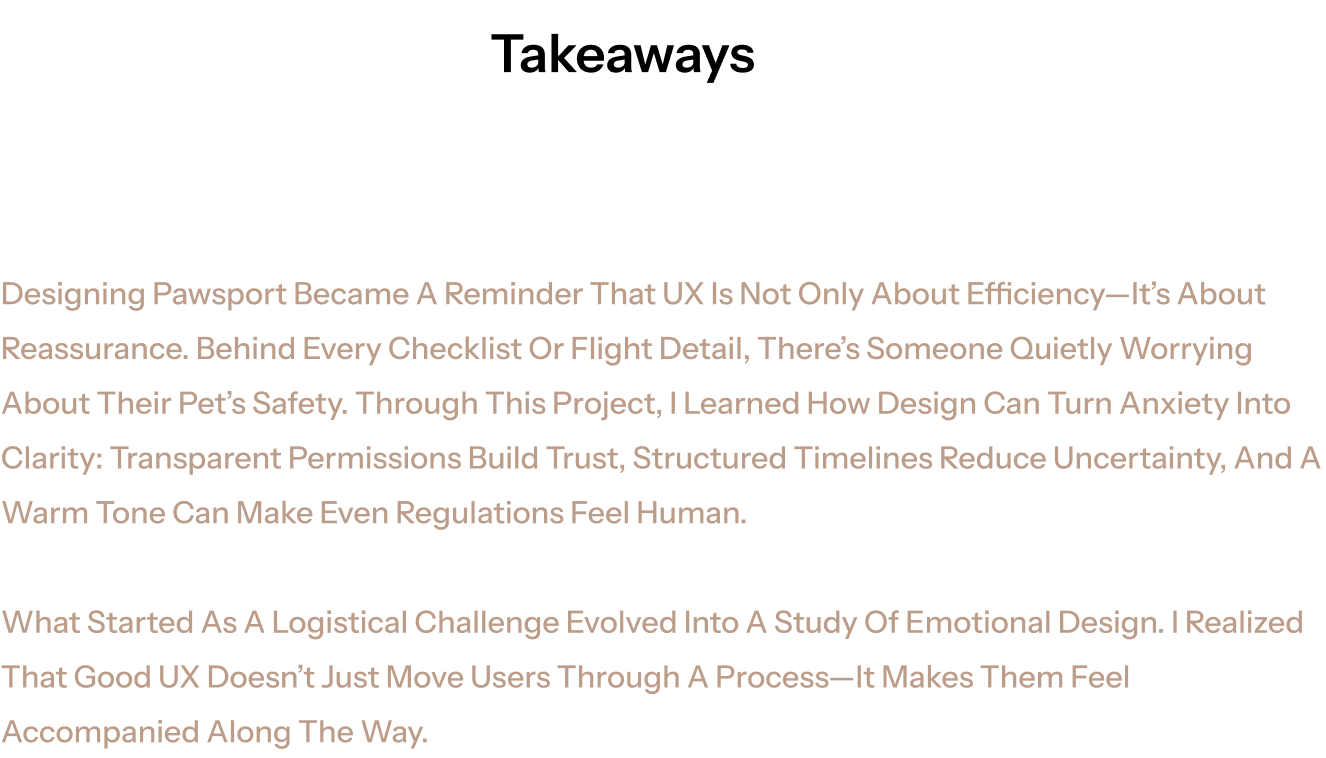 Takeaways

Designing Pawsport Became A Reminder That UX Is Not Only About Efficiency—It's About Reassurance. Behind Every Checklist Or Flight Detail, There's Someone Quietly Worrying About Their Pet's Safety. Through This Project, I Learned How Design Can Turn Anxiety Into Clarity: Transparent Permissions Build Trust, Structured Timelines Reduce Uncertainty, And A Warm Tone Can Make Even Regulations Feel Human.

What Started As A Logistical Challenge Evolved Into A Study Of Emotional Design. I Realized That Good UX Doesn't Just Move Users Through A Process—It Makes Them Feel Accompanied Along The Way.